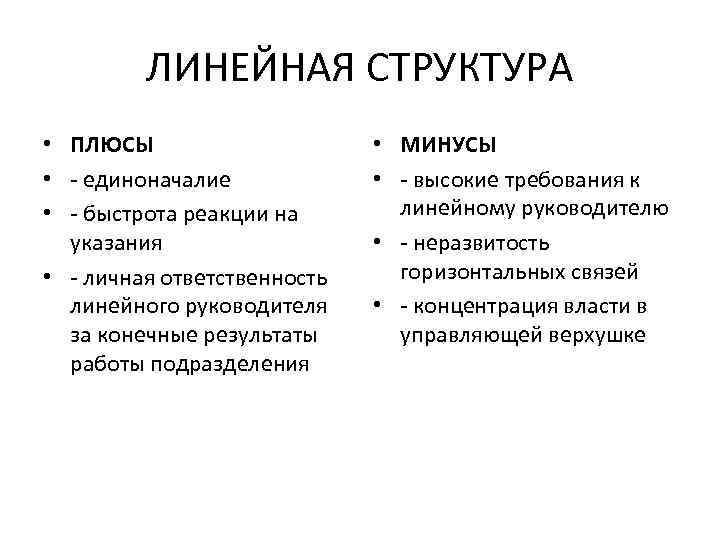 ЛИНЕЙНАЯ СТРУКТУРА

• ПЛЮСЫ
• - единоначалие
• - быстрота реакции на указания
• - личная ответственность линейного руководителя за конечные результаты работы подразделения

• МИНУСЫ
• - высокие требования к линейному руководителю
• - неразвитость горизонтальных связей
• - концентрация власти в управляющей верхушке